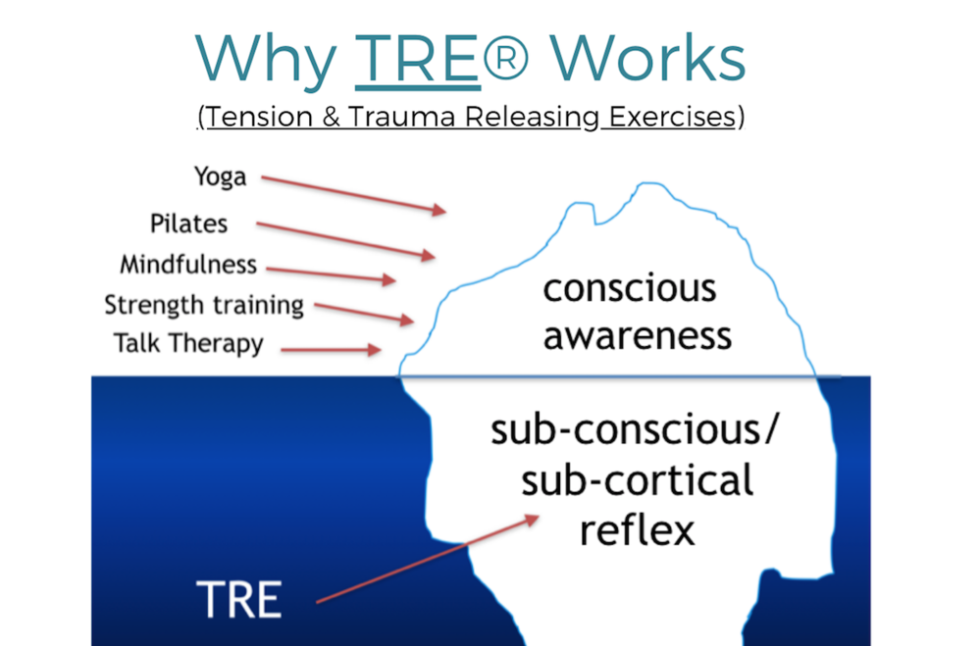 Why TRE® Works
(Tension & Trauma Releasing Exercises)

Yoga
Pilates
Mindfulness
Strength training
Talk Therapy

conscious awareness

sub-conscious/ sub-cortical reflex

TRE